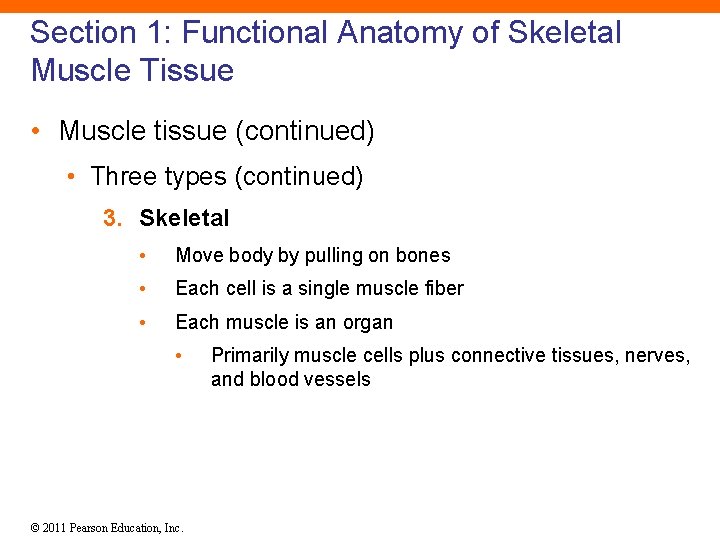 Section 1: Functional Anatomy of Skeletal Muscle Tissue

• Muscle tissue (continued)

• Three types (continued)

3. Skeletal

• Move body by pulling on bones

• Each cell is a single muscle fiber

• Each muscle is an organ

• Primarily muscle cells plus connective tissues, nerves, and blood vessels

© 2011 Pearson Education, Inc.